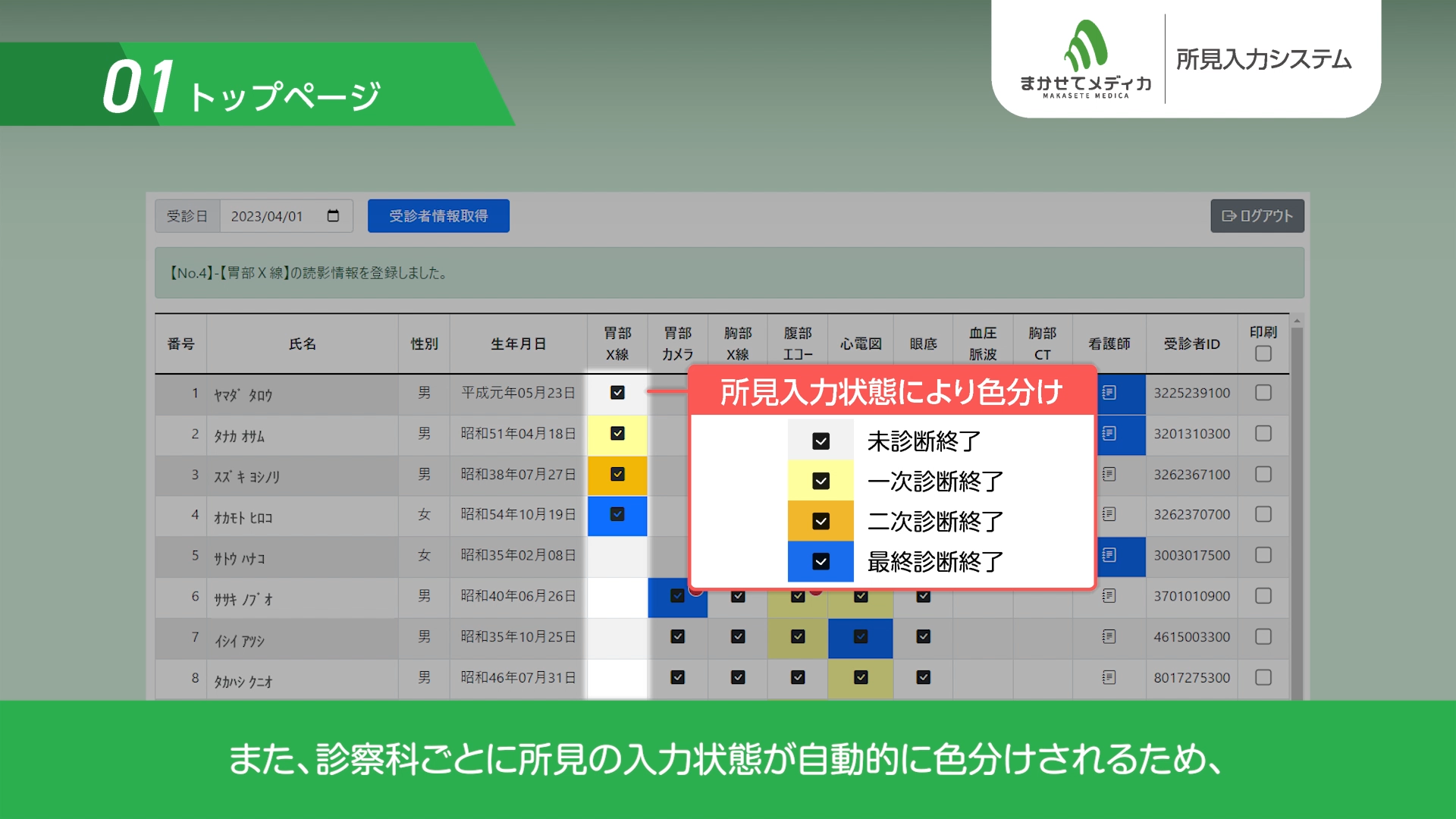 01 トップページ

まかせてメディカ
MAKASETE MEDICA
所見入力システム

受診日 2023/04/01
受診者情報取得
ログアウト

【No.4】-【胃部Ｘ線】の読影情報を登録しました。

| 番号 | 氏名 | 性別 | 生年月日 | 胃部 X線 | 胃部 カメラ | 胸部 X線 | 腹部 エコー | 心電図 | 眼底 | 血圧 脈波 | 胸部 CT | 看護師 | 受診者ID | 印刷 |
|---|---|---|---|---|---|---|---|---|---|---|---|---|---|---|
| 1 | ﾔﾏﾀﾞ ﾀﾛｳ | 男 | 平成元年05月23日 | | | | | | | | | | 3225239100 | |
| 2 | ﾀﾅｶ ｵｻﾑ | 男 | 昭和51年04月18日 | | | | | | | | | | 3201310300 | |
| 3 | ｽｽﾞｷ ﾖｼﾉﾘ | 男 | 昭和38年07月27日 | | | | | | | | | | 3262367100 | |
| 4 | ｵｶﾓﾄ ﾋﾛｺ | 女 | 昭和54年10月19日 | | | | | | | | | | 3262370700 | |
| 5 | ｻﾄｳ ﾊﾅｺ | 女 | 昭和35年02月08日 | | | | | | | | | | 3003017500 | |
| 6 | ｻｻｷ ﾉﾌﾞｵ | 男 | 昭和40年06月26日 | | | | | | | | | | 3701010900 | |
| 7 | ｲｼｲ ｱﾂｼ | 男 | 昭和35年10月25日 | | | | | | | | | | 4615003300 | |
| 8 | ﾀｶﾊｼ ｸﾆｵ | 男 | 昭和46年07月31日 | | | | | | | | | | 8017275300 | |

所見入力状態により色分け
未診断終了
一次診断終了
二次診断終了
最終診断終了

また、診察科ごとに所見の入力状態が自動的に色分けされるため、